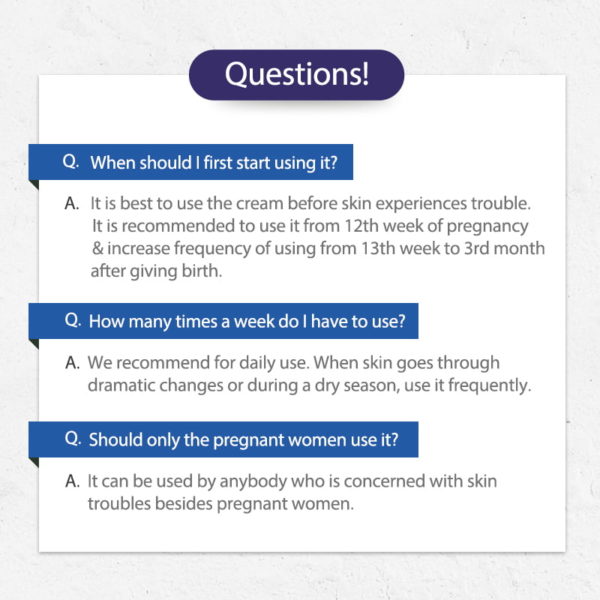 Questions!

Q. When should I first start using it?

A. It is best to use the cream before skin experiences trouble. It is recommended to use it from 12th week of pregnancy & increase frequency of using from 13th week to 3rd month after giving birth.

Q. How many times a week do I have to use?

A. We recommend for daily use. When skin goes through dramatic changes or during a dry season, use it frequently.

Q. Should only the pregnant women use it?

A. It can be used by anybody who is concerned with skin troubles besides pregnant women.